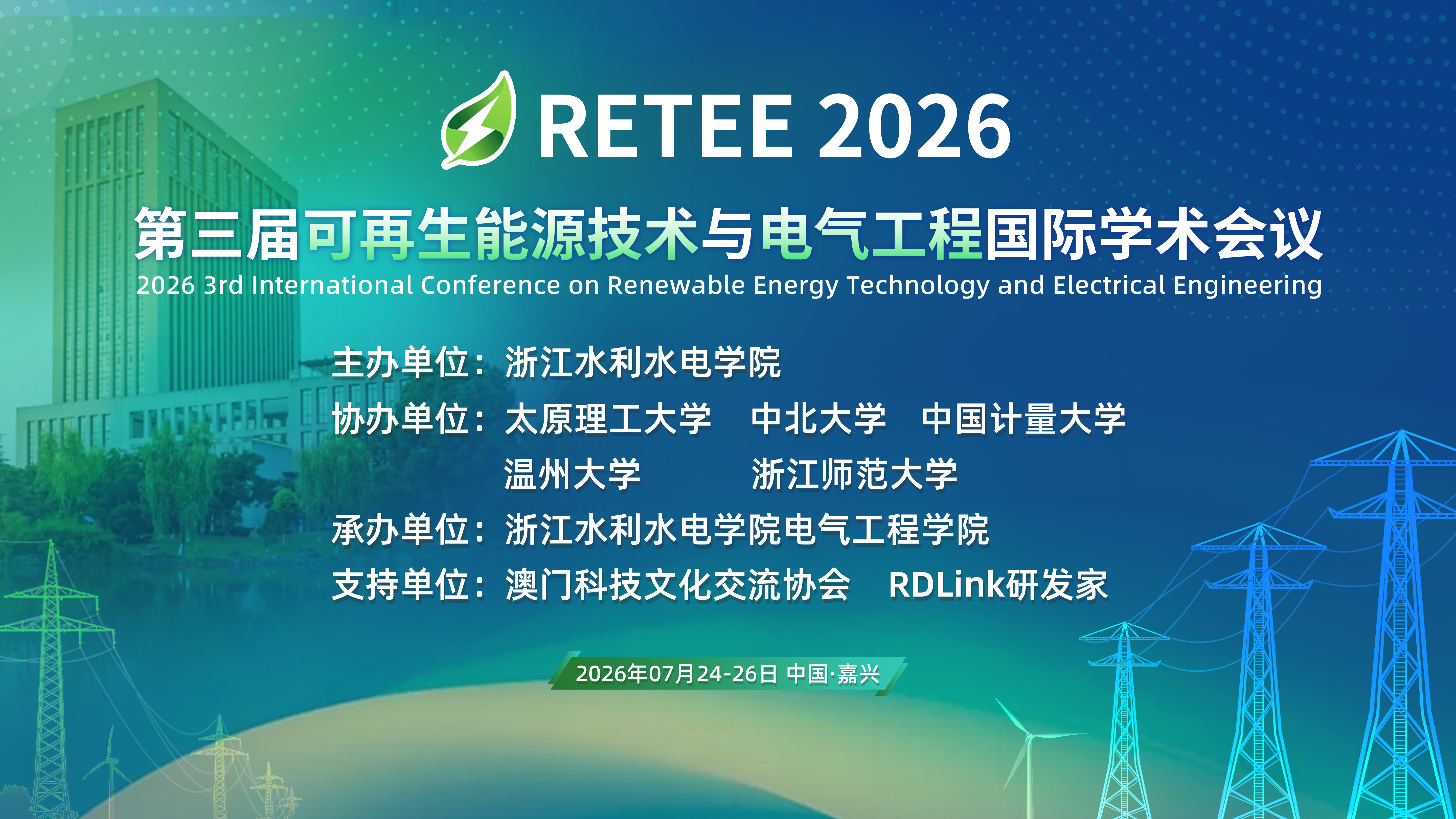 RETEE 2026

第三届可再生能源技术与电气工程国际学术会议

2026 3rd International Conference on Renewable Energy Technology and Electrical Engineering

主办单位：浙江水利水电学院

协办单位：太原理工大学 中北大学 中国计量大学
温州大学 浙江师范大学

承办单位：浙江水利水电学院电气工程学院

支持单位：澳门科技文化交流协会 RDLink研发家

2026年07月24-26日 中国·嘉兴